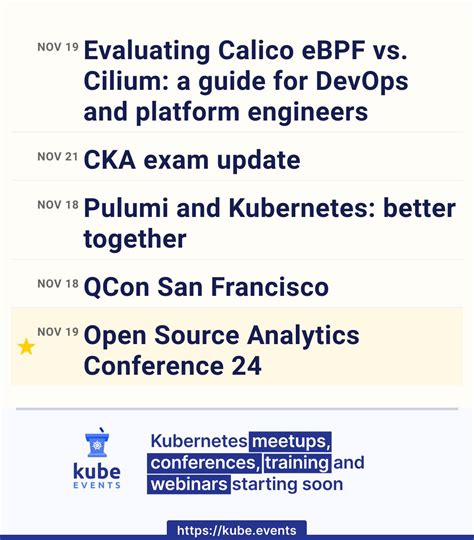 NOV 19 Evaluating Calico eBPF vs. Cilium: a guide for DevOps and platform engineers

NOV 21 CKA exam update

NOV 18 Pulumi and Kubernetes: better together

NOV 18 QCon San Francisco

NOV 19 Open Source Analytics Conference 24

kube EVENTS

Kubernetes meetups, conferences, training and webinars starting soon

https://kube.events